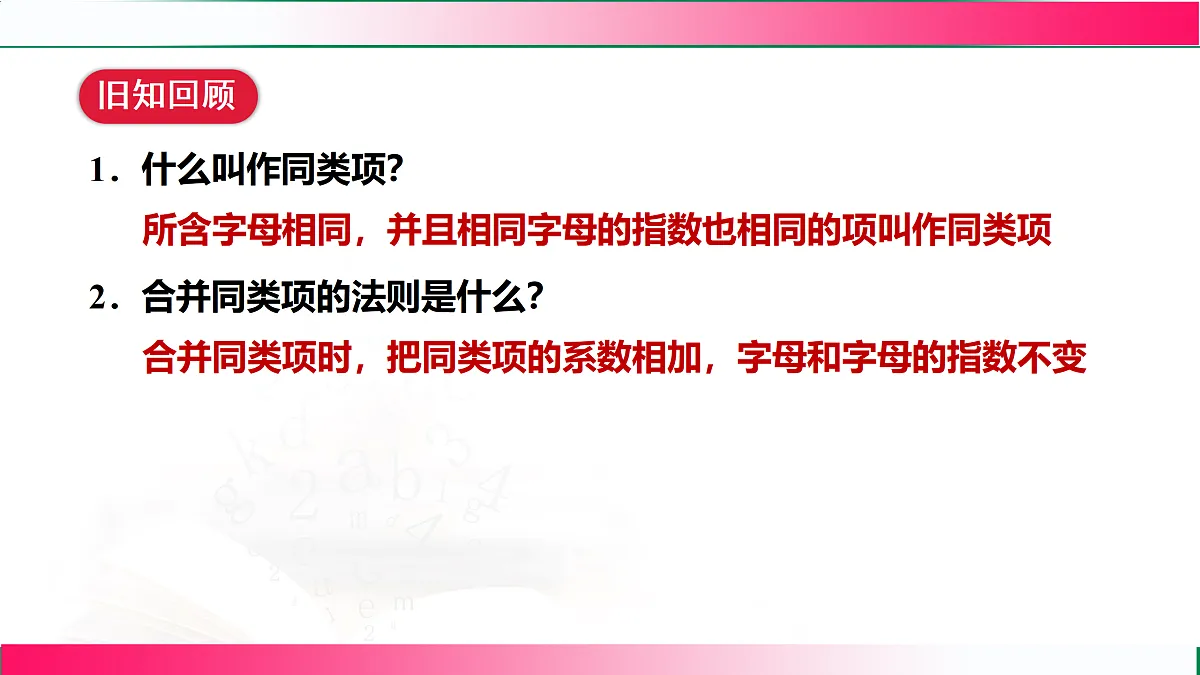 旧知回顾

1．什么叫作同类项?

所含字母相同，并且相同字母的指数也相同的项叫作同类项

2．合并同类项的法则是什么?

合并同类项时，把同类项的系数相加，字母和字母的指数不变